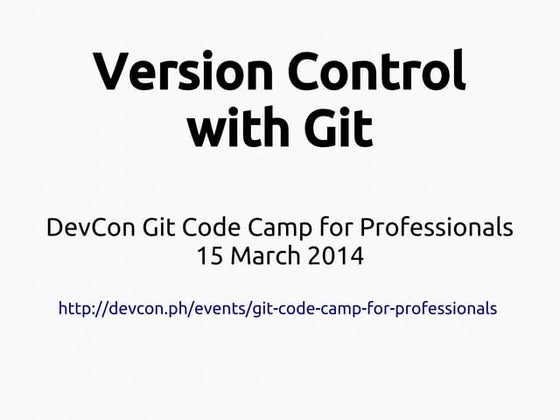 Version Control with Git

DevCon Git Code Camp for Professionals
15 March 2014

http://devcon.ph/events/git-code-camp-for-professionals